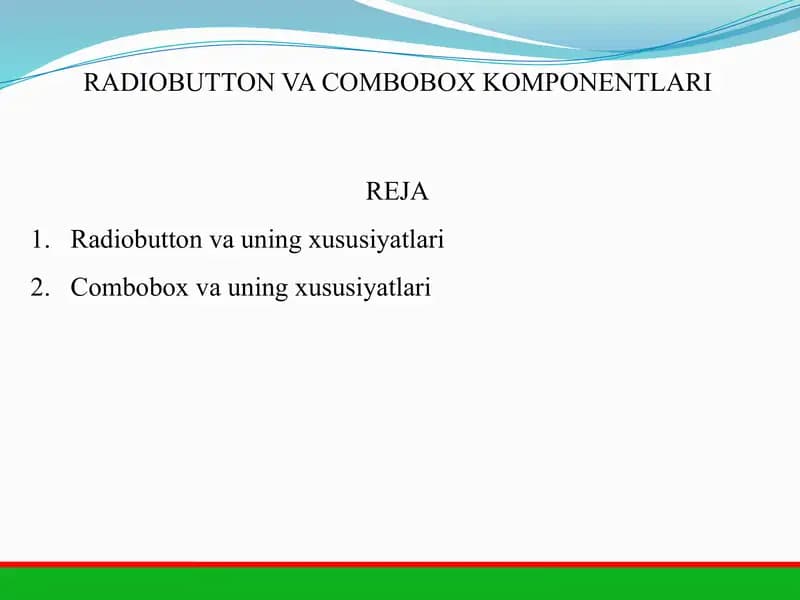 RADIOBUTTON VA COMBOBOX KOMPONENTLARI

REJA

1. Radiobutton va uning xususiyatlari
2. Combobox va uning xususiyatlari